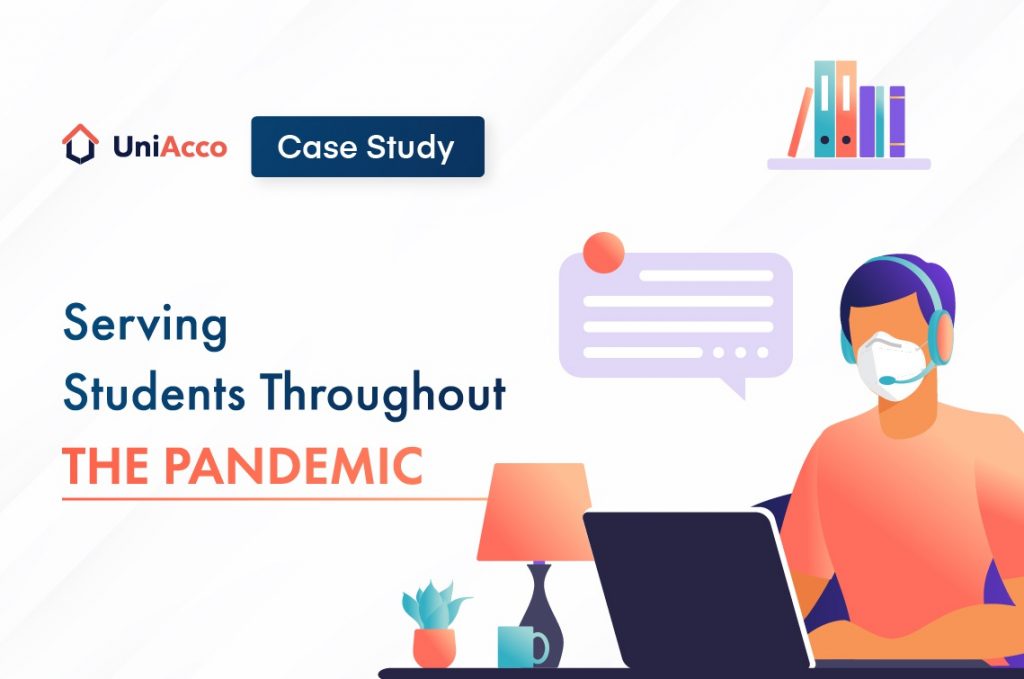 UniAcco

Case Study

Serving Students Throughout THE PANDEMIC